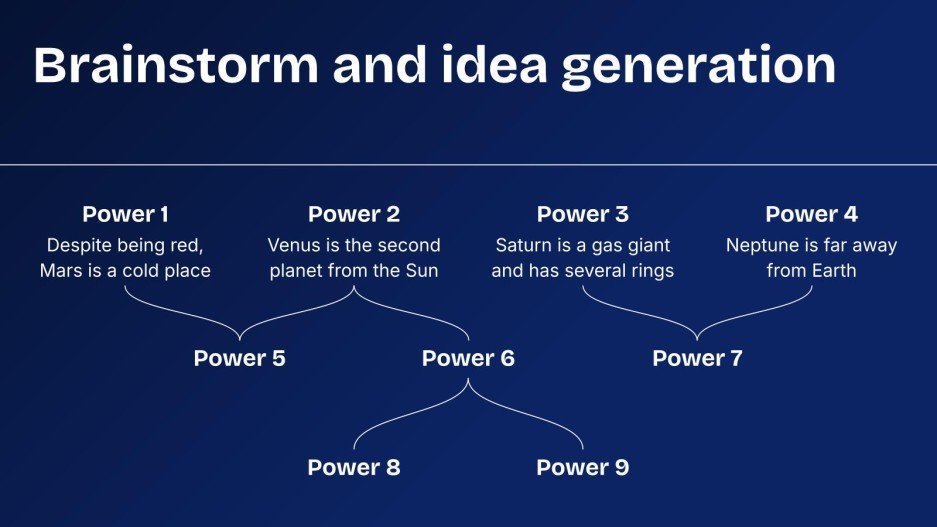 Brainstorm and idea generation

Power 1
Despite being red, Mars is a cold place

Power 2
Venus is the second planet from the Sun

Power 3
Saturn is a gas giant and has several rings

Power 4
Neptune is far away from Earth

Power 5

Power 6

Power 7

Power 8

Power 9